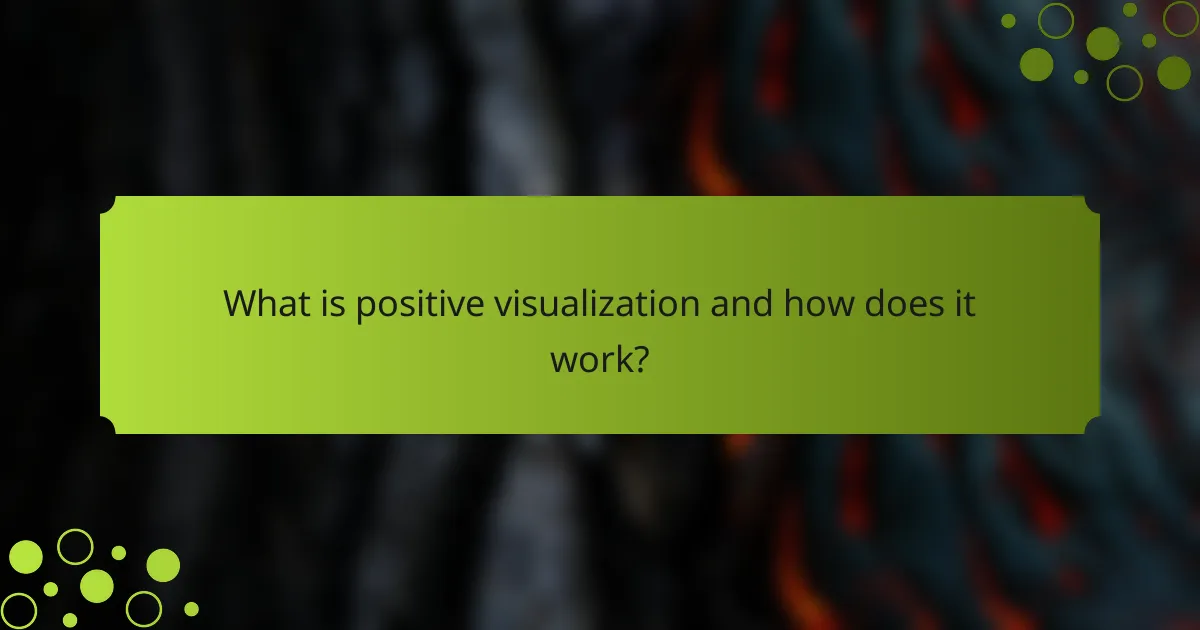 What is positive visualization and how does it work?